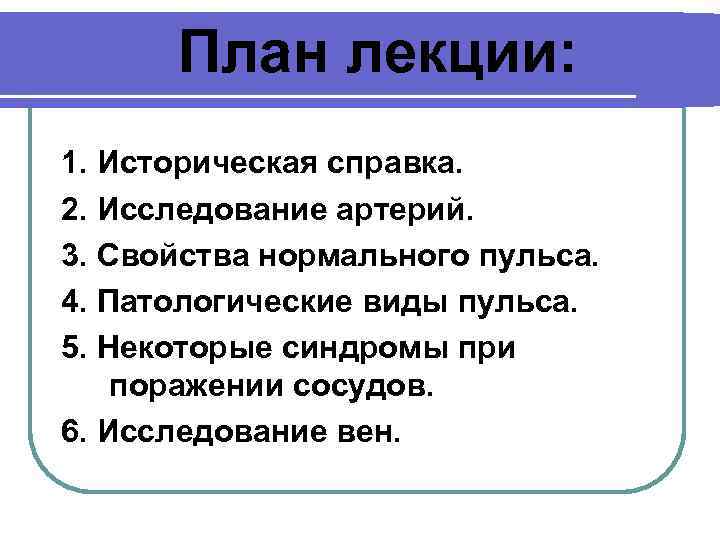 План лекции:

1. Историческая справка.
2. Исследование артерий.
3. Свойства нормального пульса.
4. Патологические виды пульса.
5. Некоторые синдромы при поражении сосудов.
6. Исследование вен.